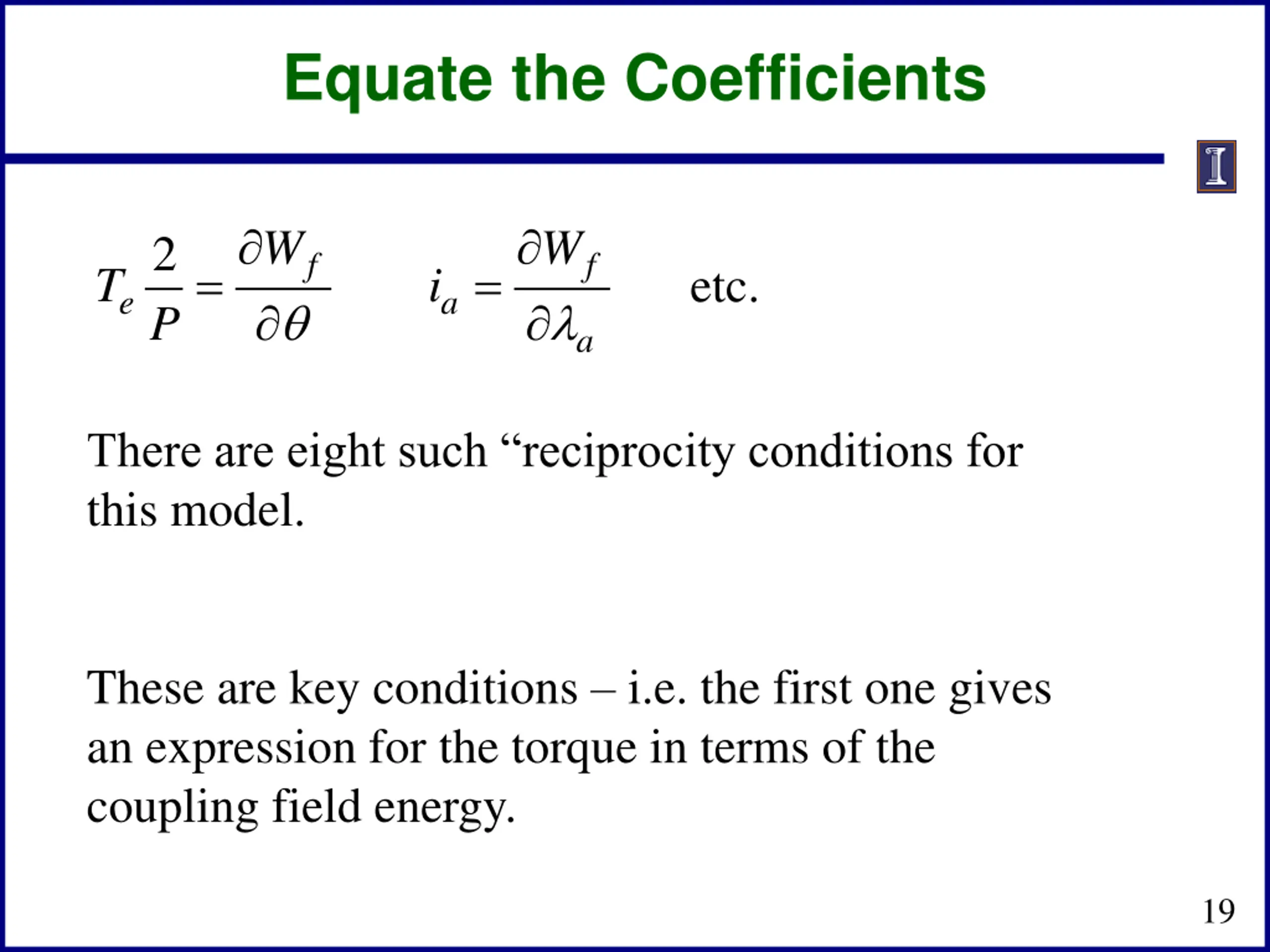 Equate the Coefficients

$T_e \frac{2}{P} = \frac{\partial W_f}{\partial \theta}$ $i_a = \frac{\partial W_f}{\partial \lambda_a}$ etc.

There are eight such “reciprocity conditions for this model.

These are key conditions – i.e. the first one gives an expression for the torque in terms of the coupling field energy.

19